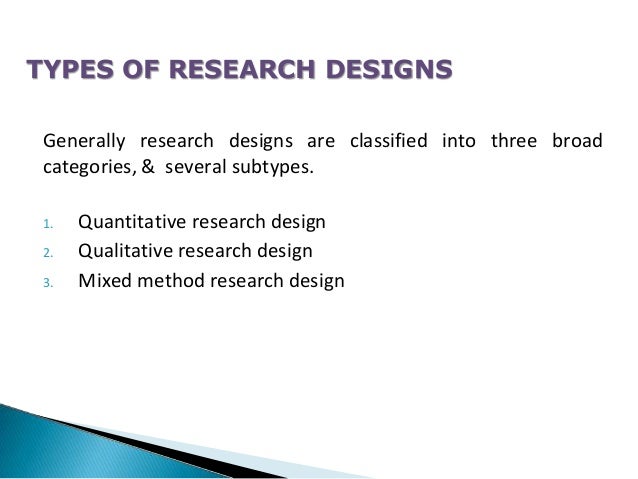 TYPES OF RESEARCH DESIGNS

Generally research designs are classified into three broad categories, & several subtypes.

1. Quantitative research design
2. Qualitative research design
3. Mixed method research design